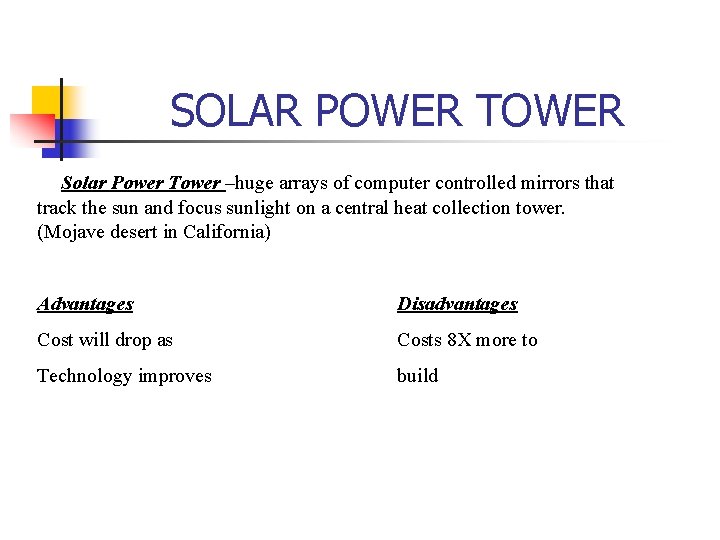 SOLAR POWER TOWER

Solar Power Tower –huge arrays of computer controlled mirrors that track the sun and focus sunlight on a central heat collection tower. (Mojave desert in California)

Advantages

Cost will drop as

Technology improves

Disadvantages

Costs 8X more to

build